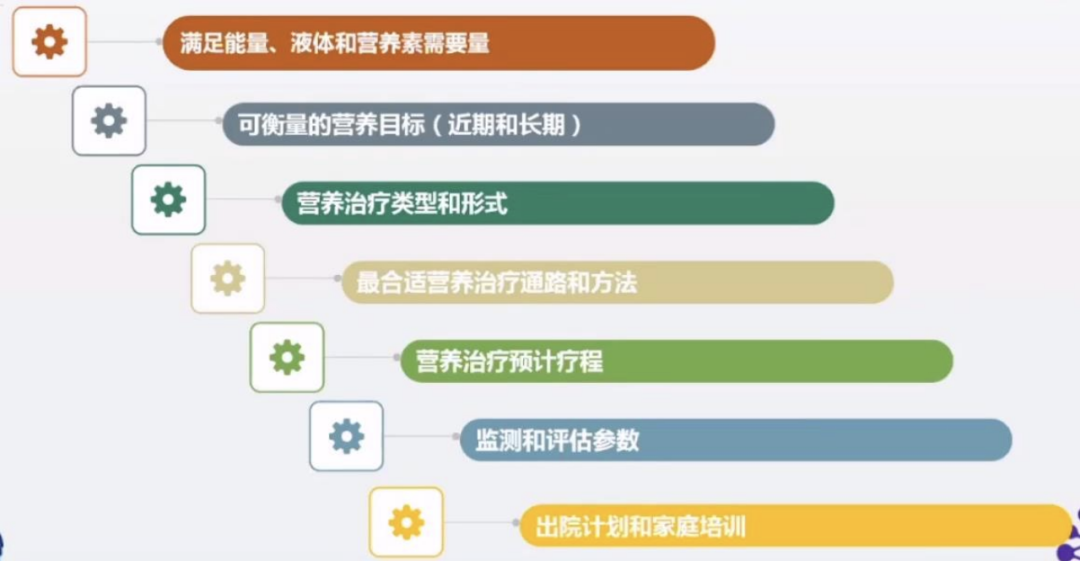 满足能量、液体和营养素需要量

可衡量的营养目标（近期和长期）

营养治疗类型和形式

最合适营养治疗通路和方法

营养治疗预计疗程

监测和评估参数

出院计划和家庭培训